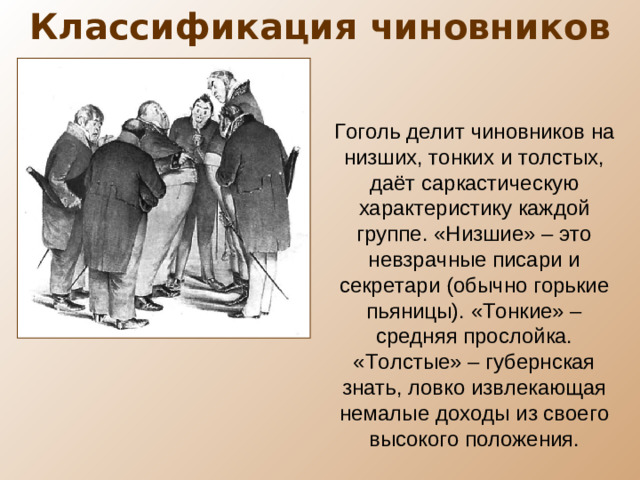 Классификация чиновников

Гоголь делит чиновников на низших, тонких и толстых, даёт саркастическую характеристику каждой группе. «Низшие» – это невзрачные писари и секретари (обычно горькие пьяницы). «Тонкие» – средняя прослойка. «Толстые» – губернская знать, ловко извлекающая немалые доходы из своего высокого положения.